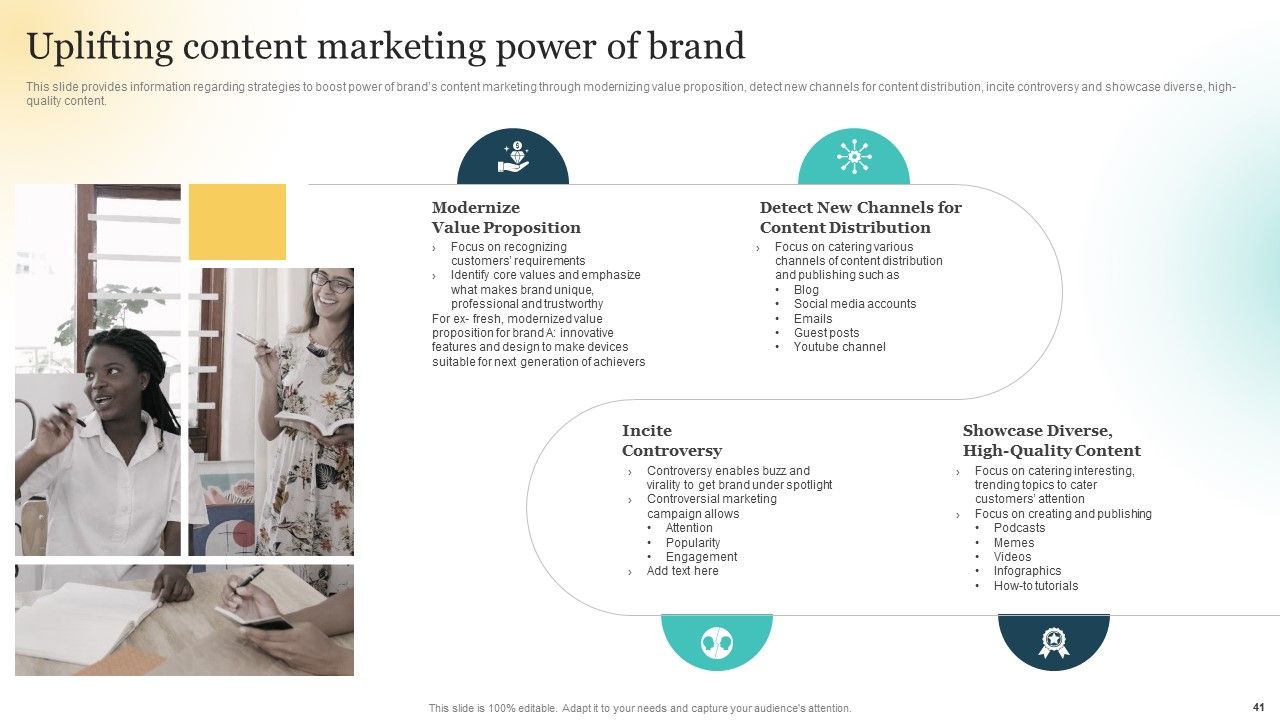 Uplifting content marketing power of brand

This slide provides information regarding strategies to boost power of brand's content marketing through modernizing value proposition, detect new channels for content distribution, incite controversy and showcase diverse, high-quality content.

Modernize Value Proposition

› Focus on recognizing customers' requirements
› Identify core values and emphasize what makes brand unique, professional and trustworthy

For ex- fresh, modernized value proposition for brand A: innovative features and design to make devices suitable for next generation of achievers

Detect New Channels for Content Distribution

› Focus on catering various channels of content distribution and publishing such as
• Blog
• Social media accounts
• Emails
• Guest posts
• Youtube channel

Incite Controversy

› Controversy enables buzz and virality to get brand under spotlight
› Controversial marketing campaign allows
• Attention
• Popularity
• Engagement
› Add text here

Showcase Diverse, High-Quality Content

› Focus on catering interesting, trending topics to cater customers' attention
› Focus on creating and publishing
• Podcasts
• Memes
• Videos
• Infographics
• How-to tutorials

This slide is 100% editable. Adapt it to your needs and capture your audience's attention.

41